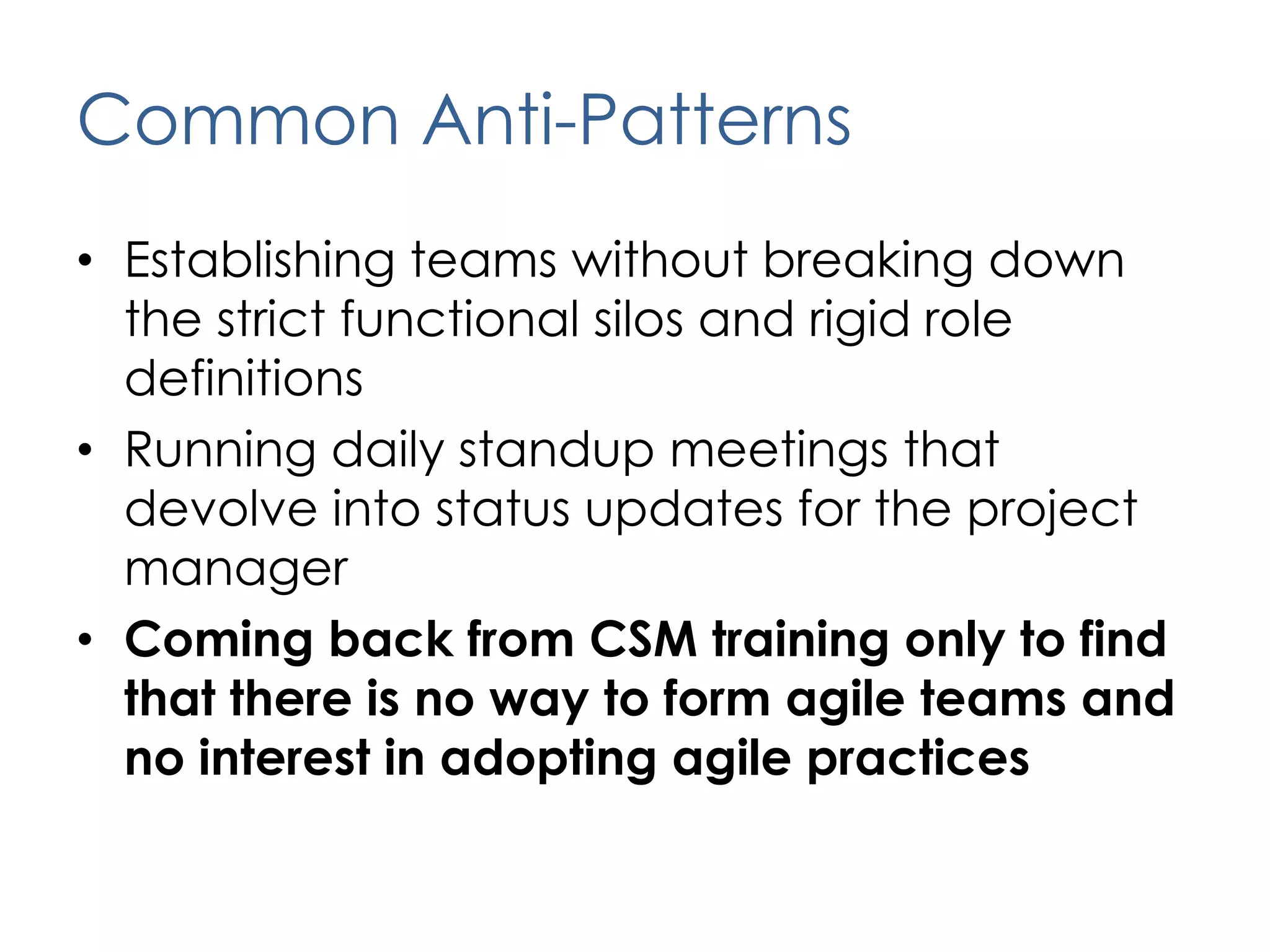 Common Anti-Patterns

• Establishing teams without breaking down the strict functional silos and rigid role definitions
• Running daily standup meetings that devolve into status updates for the project manager
• Coming back from CSM training only to find that there is no way to form agile teams and no interest in adopting agile practices